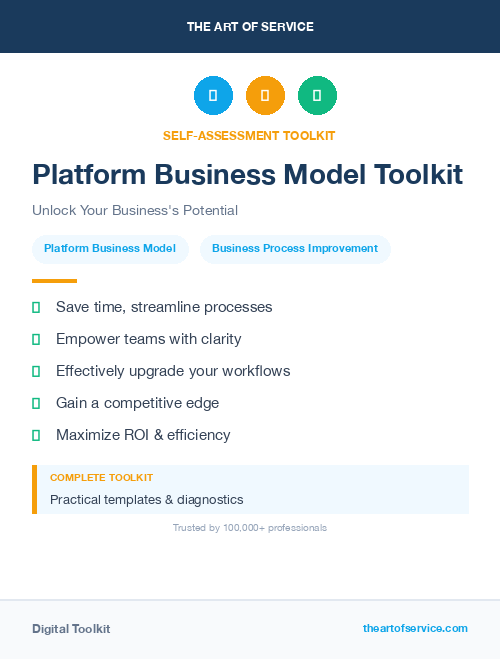 THE ART OF SERVICE

SELF-ASSESSMENT TOOLKIT

Platform Business Model Toolkit

Unlock Your Business's Potential

Platform Business Model

Business Process Improvement

Save time, streamline processes

Empower teams with clarity

Effectively upgrade your workflows

Gain a competitive edge

Maximize ROI & efficiency

COMPLETE TOOLKIT

Practical templates & diagnostics

Trusted by 100,000+ professionals

Digital Toolkit

theartofservice.com